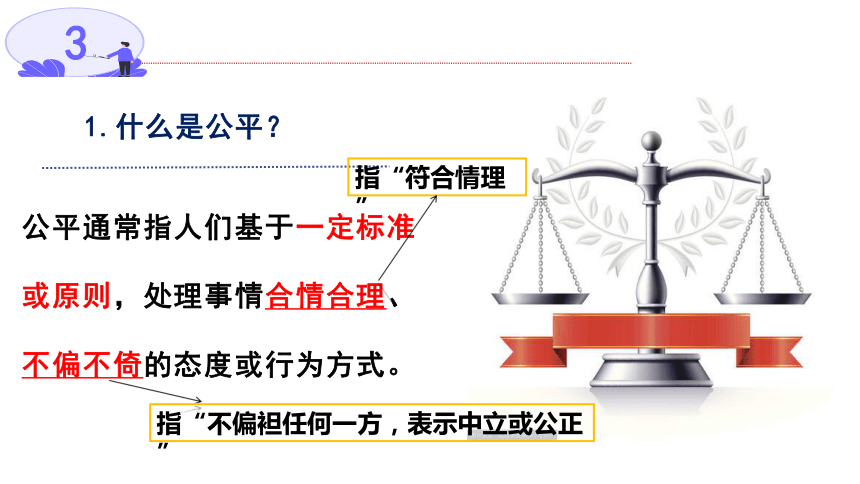 3

1. 什么是公平？

指“符合情理”

公平通常指人们基于一定标准或原则，处理事情合情合理、不偏不倚的态度或行为方式。

指“不偏袒任何一方，表示中立或公正”